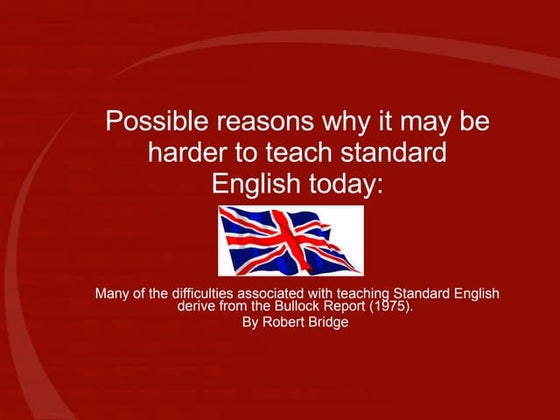 Possible reasons why it may be harder to teach standard English today:

Many of the difficulties associated with teaching Standard English derive from the Bullock Report (1975).
By Robert Bridge